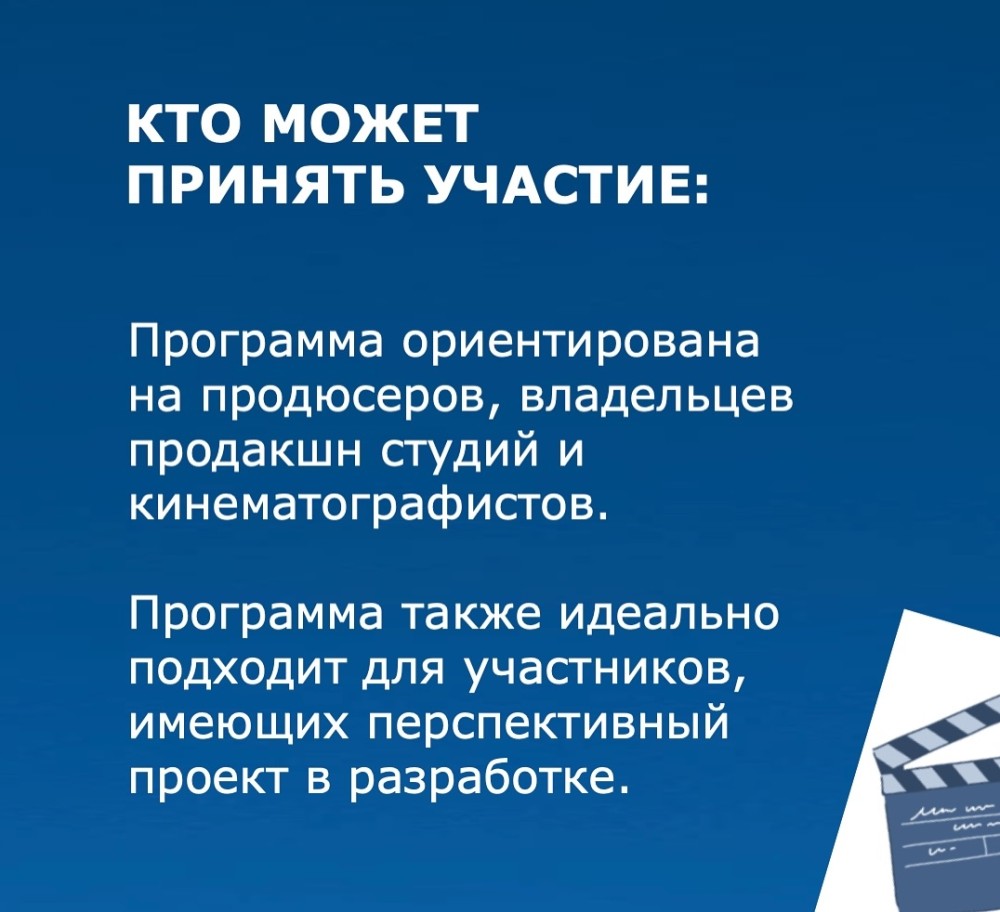 КТО МОЖЕТ ПРИНЯТЬ УЧАСТИЕ:

Программа ориентирована на продюсеров, владельцев продакшн студий и кинематографистов.

Программа также идеально подходит для участников, имеющих перспективный проект в разработке.